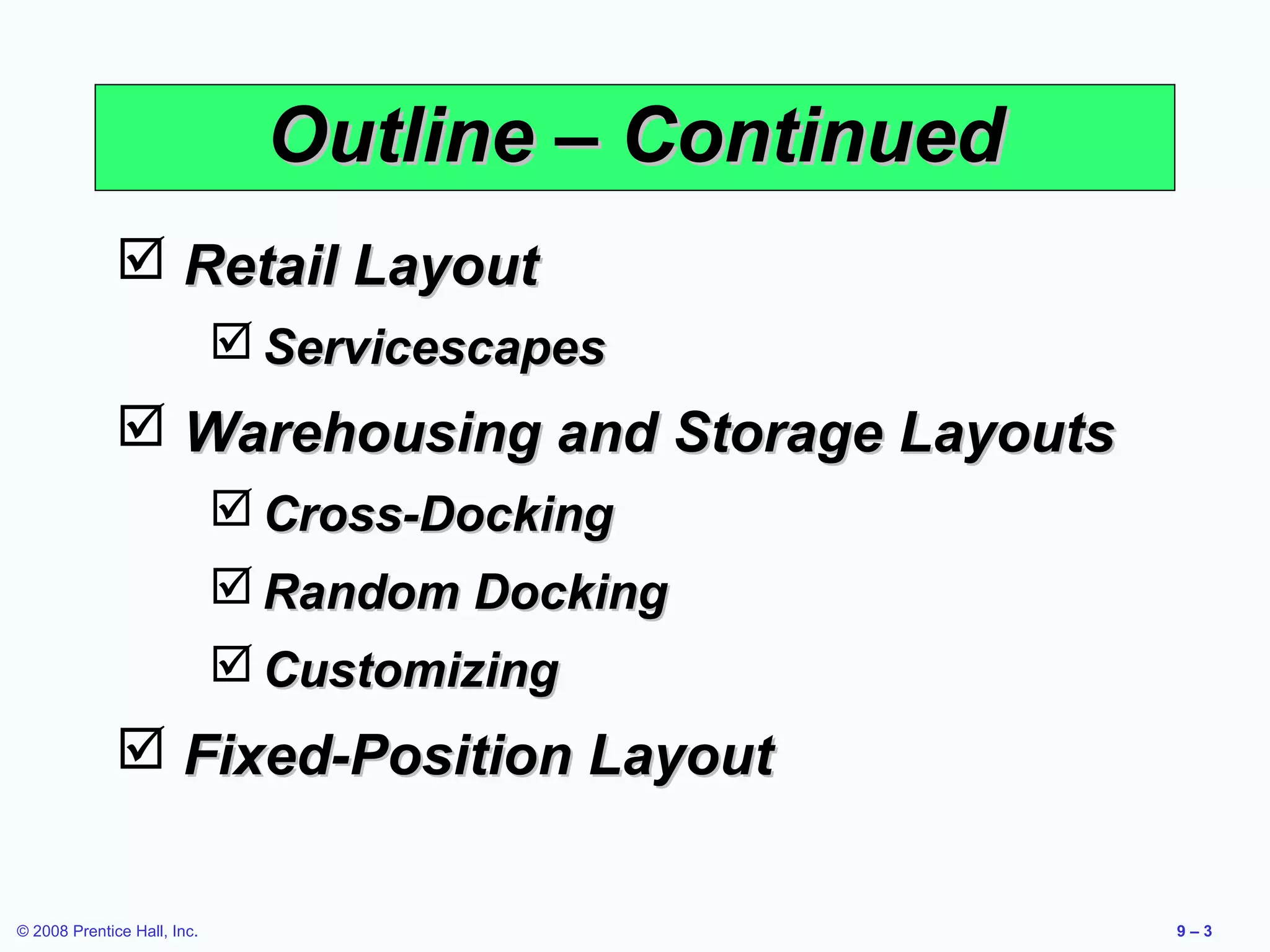 Outline – Continued

☑ Retail Layout

☑ Servicescapes

☑ Warehousing and Storage Layouts

☑ Cross-Docking

☑ Random Docking

☑ Customizing

☑ Fixed-Position Layout

© 2008 Prentice Hall, Inc.

9 – 3